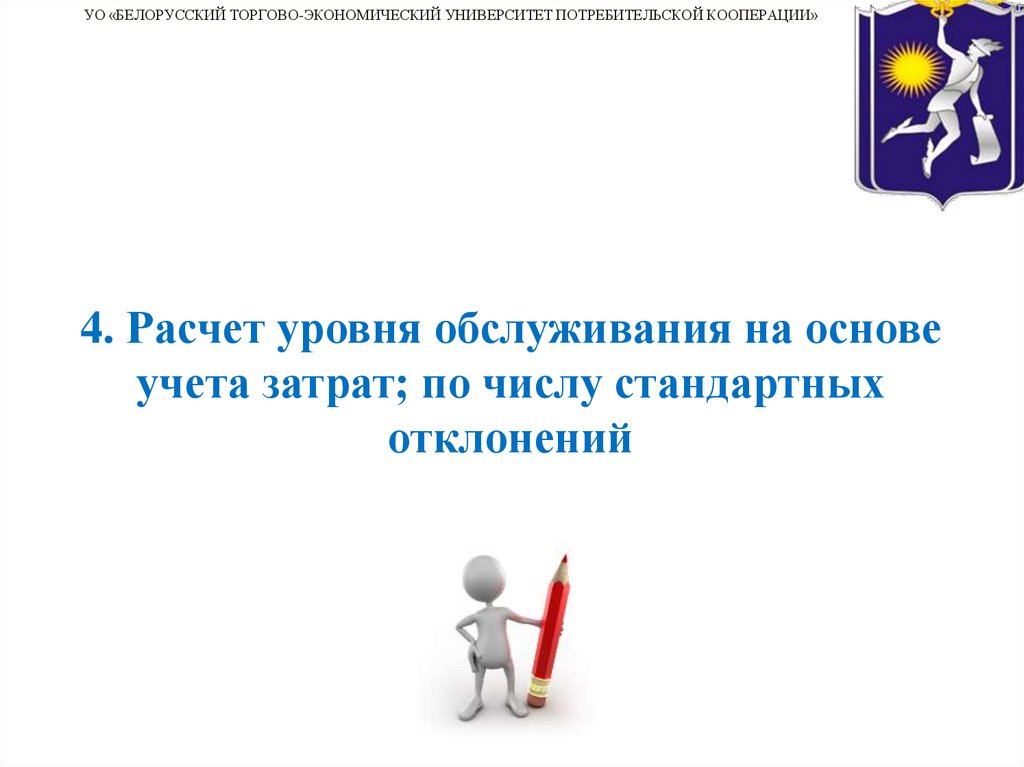 УО «БЕЛОРУССКИЙ ТОРГОВО-ЭКОНОМИЧЕСКИЙ УНИВЕРСИТЕТ ПОТРЕБИТЕЛЬСКОЙ КООПЕРАЦИИ»

4. Расчет уровня обслуживания на основе учета затрат; по числу стандартных отклонений